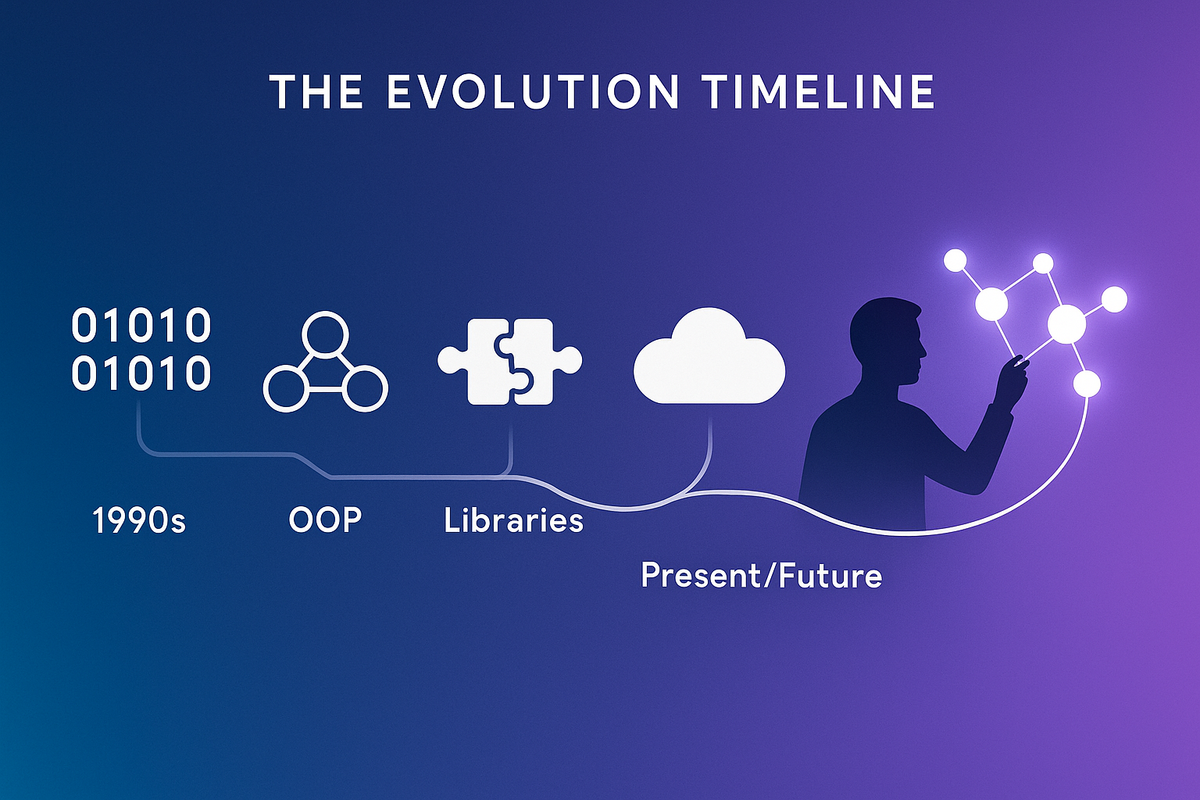 THE EVOLUTION TIMELINE

01010
01010

1990s

OOP

Libraries

Present/Future